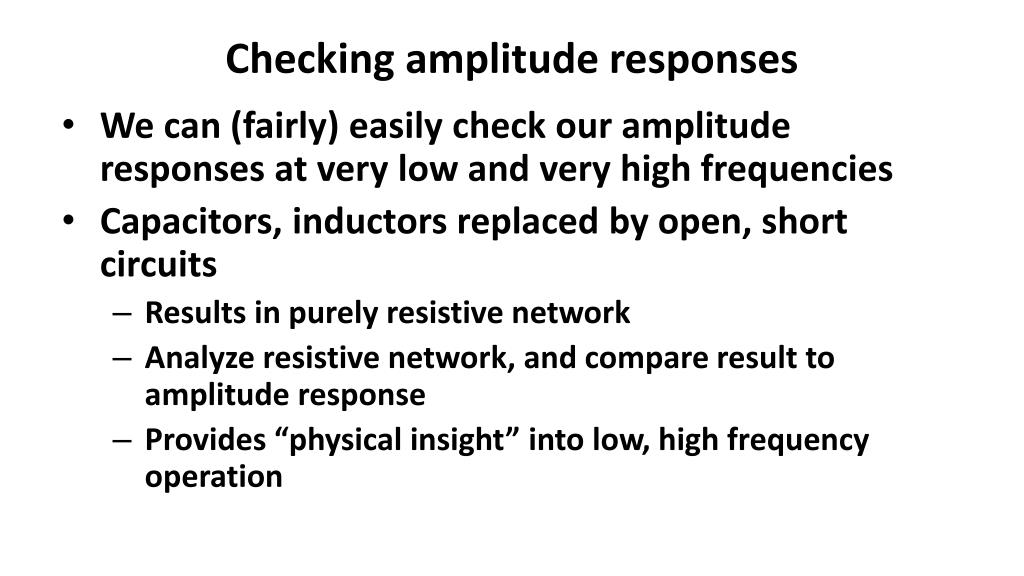 Checking amplitude responses

• We can (fairly) easily check our amplitude responses at very low and very high frequencies
• Capacitors, inductors replaced by open, short circuits
– Results in purely resistive network
– Analyze resistive network, and compare result to amplitude response
– Provides “physical insight” into low, high frequency operation